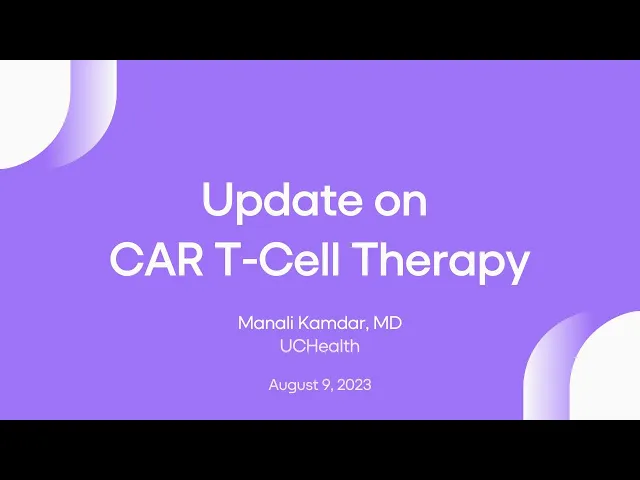 Update on
CAR T-Cell Therapy

Manali Kamdar, MD
UCHealth

August 9, 2023